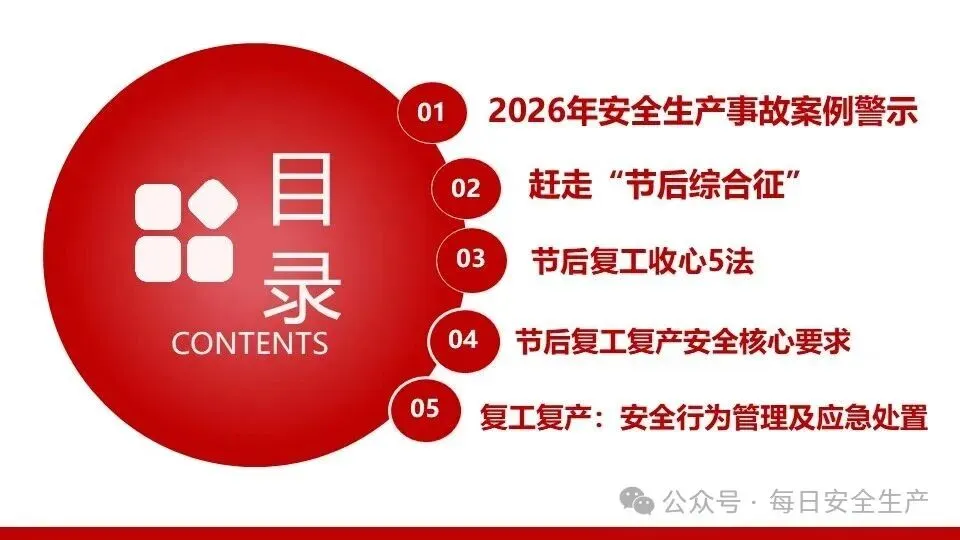 目录
CONTENTS

01 2026年安全生产事故案例警示

02 赶走“节后综合征”

03 节后复工收心5法

04 节后复工复产安全核心要求

05 复工复产：安全行为管理及应急处置

公众号 · 每日安全生产